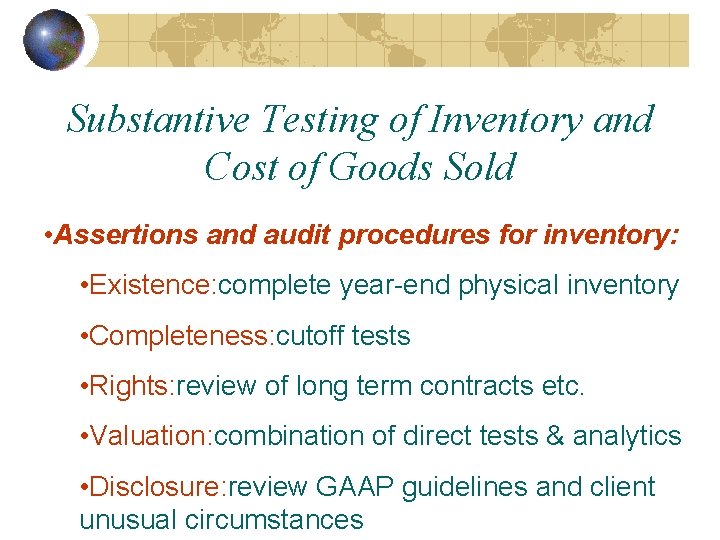 Substantive Testing of Inventory and Cost of Goods Sold

•Assertions and audit procedures for inventory:

•Existence:complete year-end physical inventory

•Completeness:cutoff tests

•Rights:review of long term contracts etc.

•Valuation:combination of direct tests & analytics

•Disclosure:review GAAP guidelines and client unusual circumstances